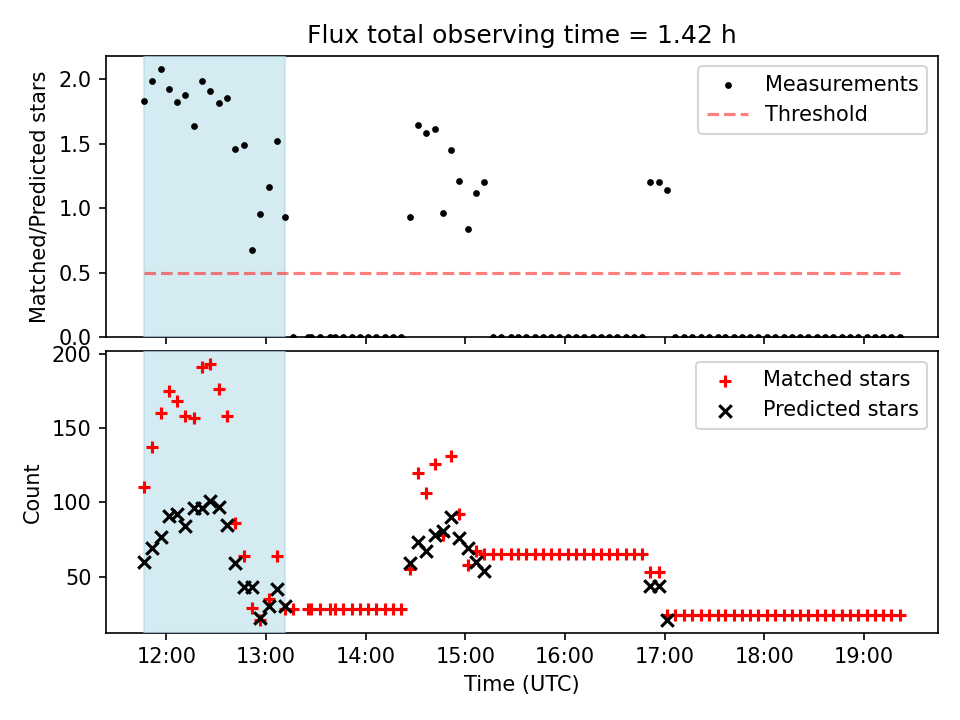 Flux total observing time = 1.42 h

Matched/Predicted stars

2.0
1.5
1.0
0.5
0.0

Measurements
Threshold

Count

200
150
100
50

Matched stars
Predicted stars

12:00
13:00
14:00
15:00
16:00
17:00
18:00
19:00

Time (UTC)